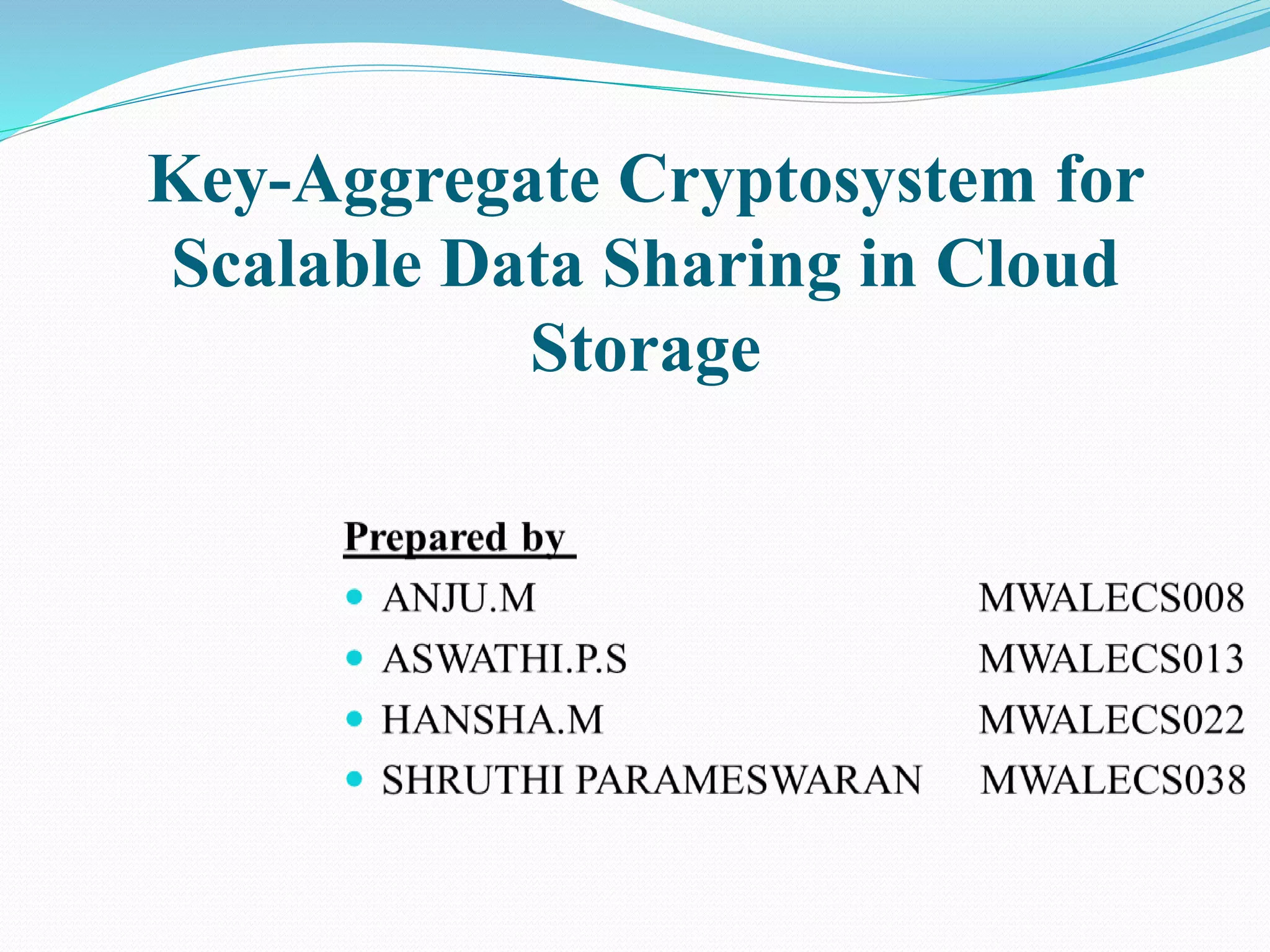 Key-Aggregate Cryptosystem for Scalable Data Sharing in Cloud Storage

Prepared by

- ANJU.M MWALECS008
- ASWATHI.P.S MWALECS013
- HANSHA.M MWALECS022
- SHRUTHI PARAMESWARAN MWALECS038